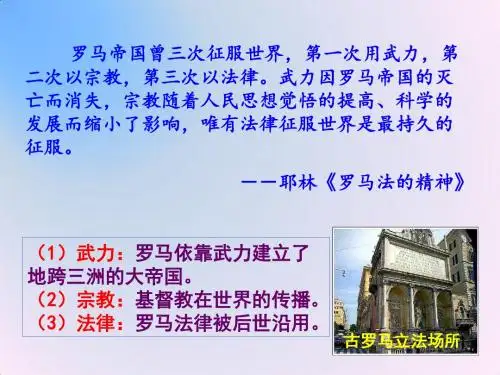 罗马帝国曾三次征服世界，第一次用武力，第二次以宗教，第三次以法律。武力因罗马帝国的灭亡而消失，宗教随着人民思想觉悟的提高、科学的发展而缩小了影响，唯有法律征服世界是最持久的征服。

——耶林《罗马法的精神》

（1）武力：罗马依靠武力建立了地跨三洲的大帝国。
（2）宗教：基督教在世界的传播。
（3）法律：罗马法律被后世沿用。

古罗马立法场所